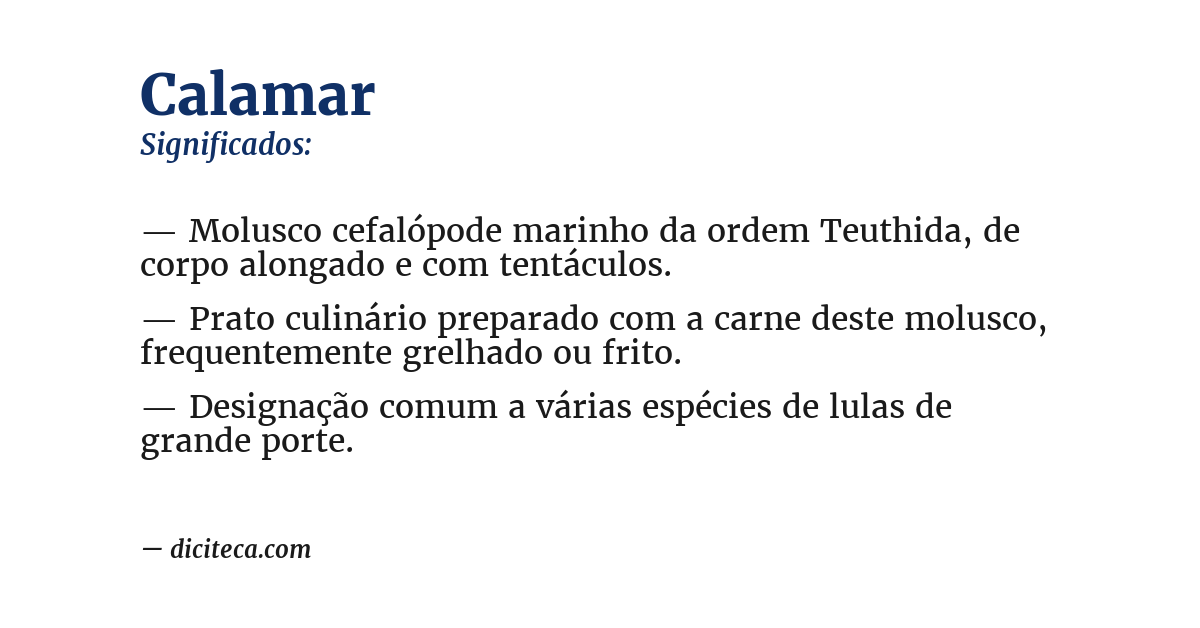 Calamar
Significados:

— Molusco cefalópode marinho da ordem Teuthida, de corpo alongado e com tentáculos.

— Prato culinário preparado com a carne deste molusco, frequentemente grelhado ou frito.

— Designação comum a várias espécies de lulas de grande porte.

— diciteca.com